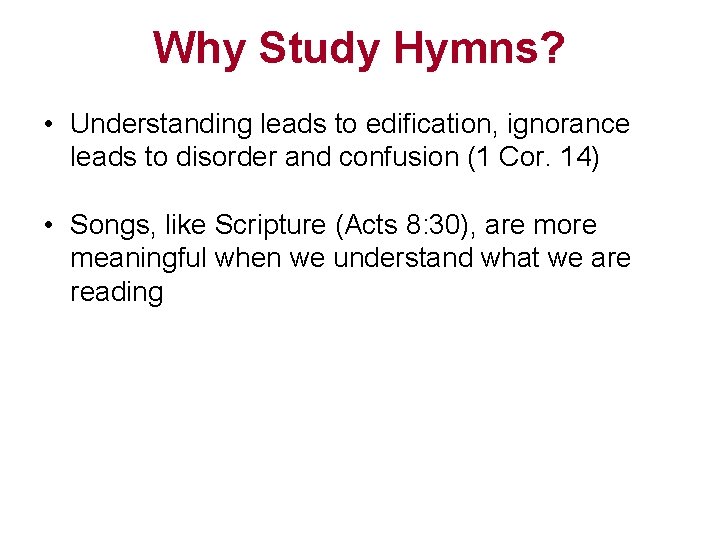 Why Study Hymns?

• Understanding leads to edification, ignorance leads to disorder and confusion (1 Cor. 14)

• Songs, like Scripture (Acts 8:30), are more meaningful when we understand what we are reading